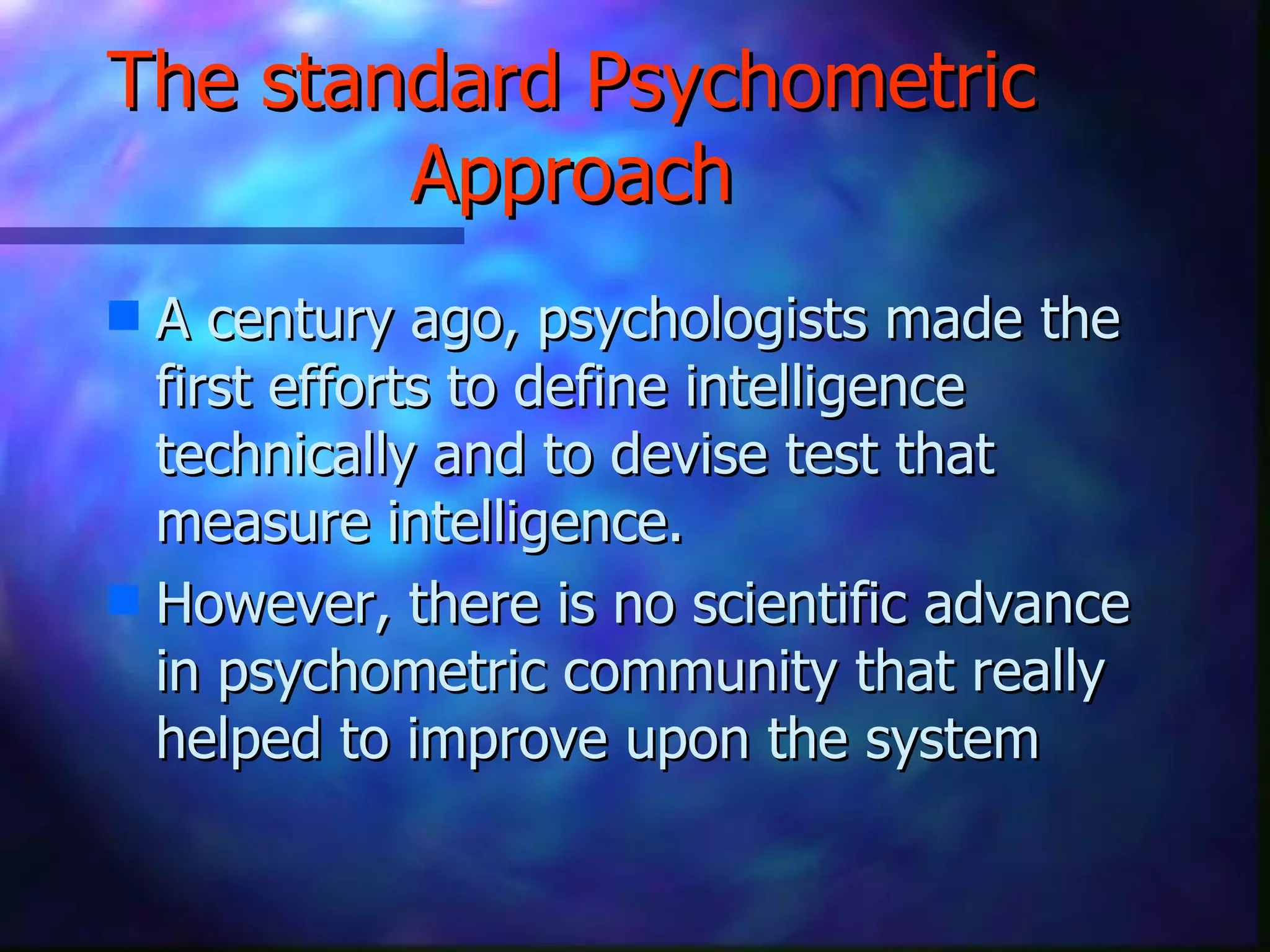 The standard Psychometric Approach

A century ago, psychologists made the first efforts to define intelligence technically and to devise test that measure intelligence.

However, there is no scientific advance in psychometric community that really helped to improve upon the system